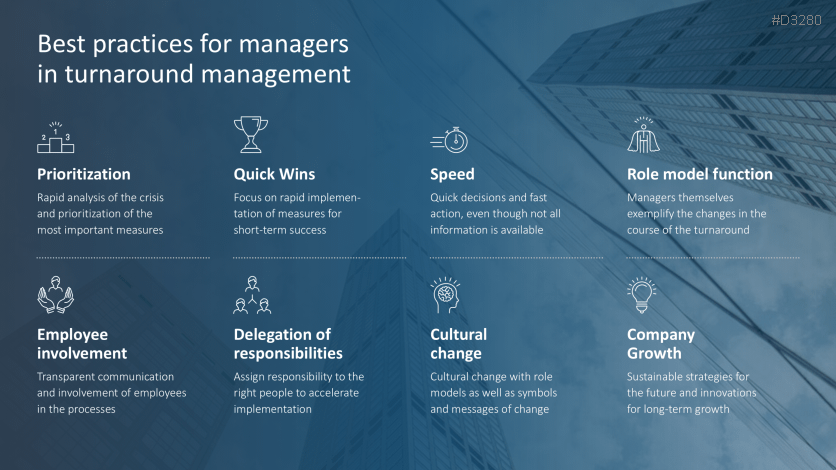 #D3280

Best practices for managers in turnaround management

2 1 3

Prioritization

Rapid analysis of the crisis and prioritization of the most important measures

Quick Wins

Focus on rapid implementation of measures for short-term success

Speed

Quick decisions and fast action, even though not all information is available

Role model function

Managers themselves exemplify the changes in the course of the turnaround

Employee involvement

Transparent communication and involvement of employees in the processes

Delegation of responsibilities

Assign responsibility to the right people to accelerate implementation

Cultural change

Cultural change with role models as well as symbols and messages of change

Company Growth

Sustainable strategies for the future and innovations for long-term growth